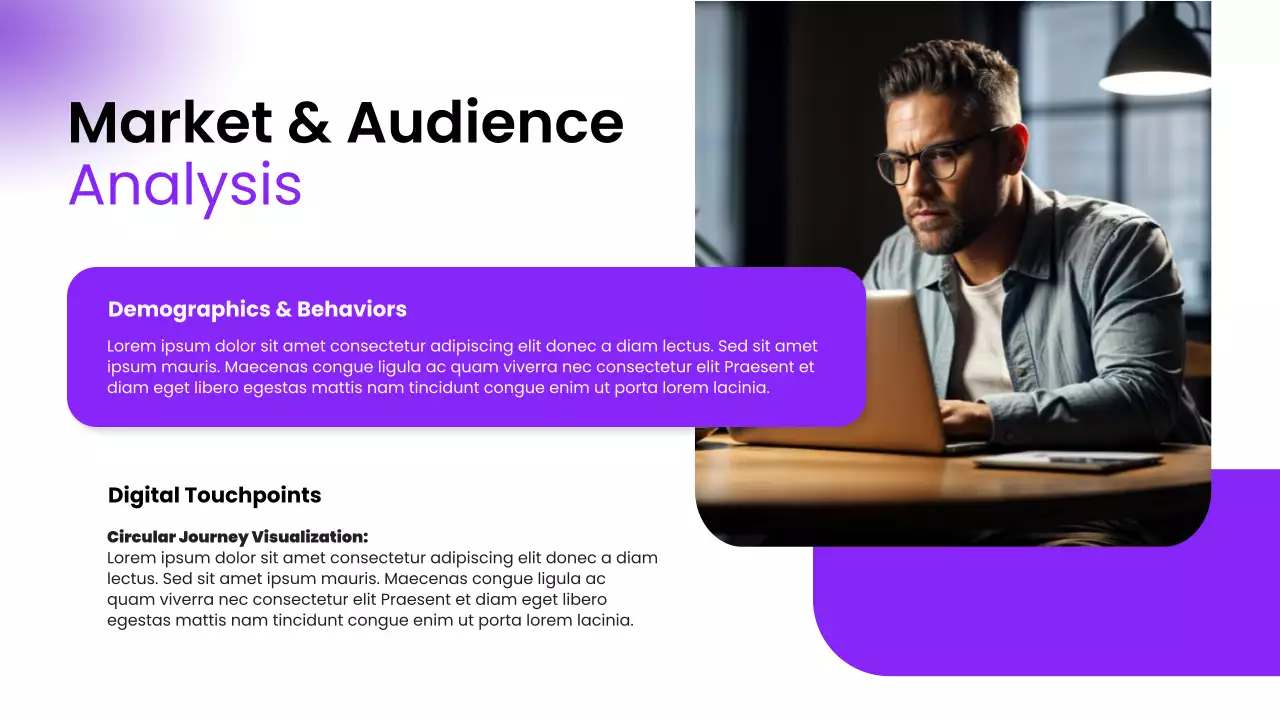 Market & Audience
Analysis

Demographics & Behaviors

Lorem ipsum dolor sit amet consectetur adipiscing elit donec a diam lectus. Sed sit amet ipsum mauris. Maecenas congue ligula ac quam viverra nec consectetur elit Praesent et diam eget libero egestas mattis nam tincidunt congue enim ut porta lorem lacinia.

Digital Touchpoints

Circular Journey Visualization:
Lorem ipsum dolor sit amet consectetur adipiscing elit donec a diam lectus. Sed sit amet ipsum mauris. Maecenas congue ligula ac quam viverra nec consectetur elit Praesent et diam eget libero egestas mattis nam tincidunt congue enim ut porta lorem lacinia.